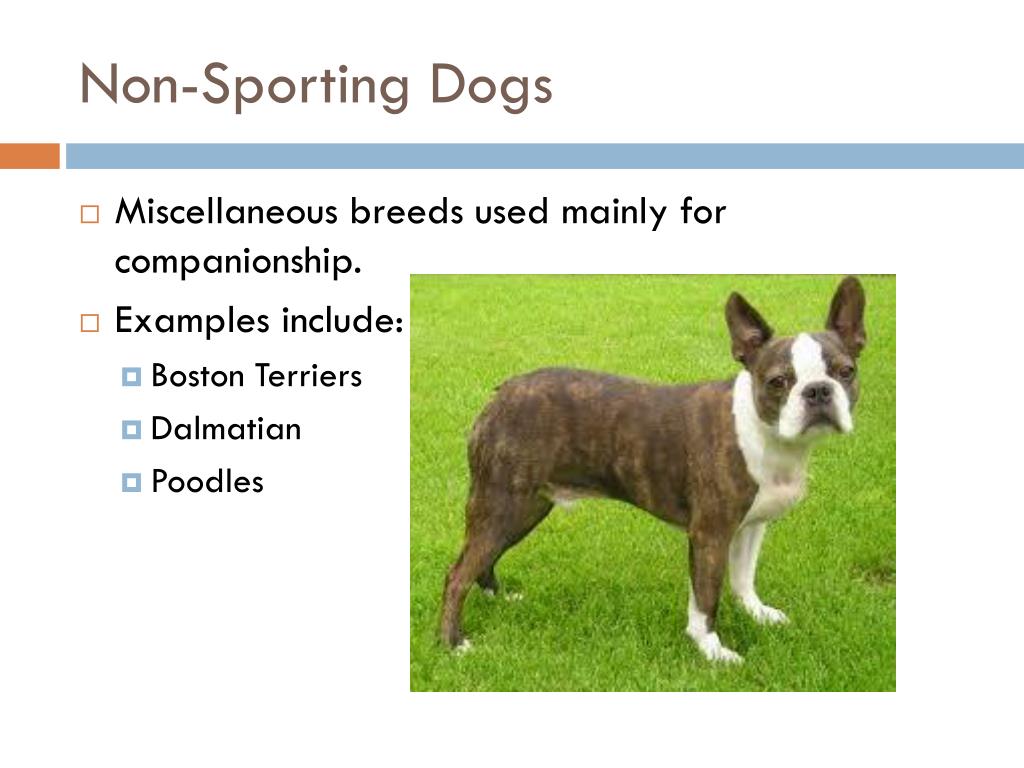 Non-Sporting Dogs

Miscellaneous breeds used mainly for companionship.

Examples include:

Boston Terriers

Dalmatian

Poodles